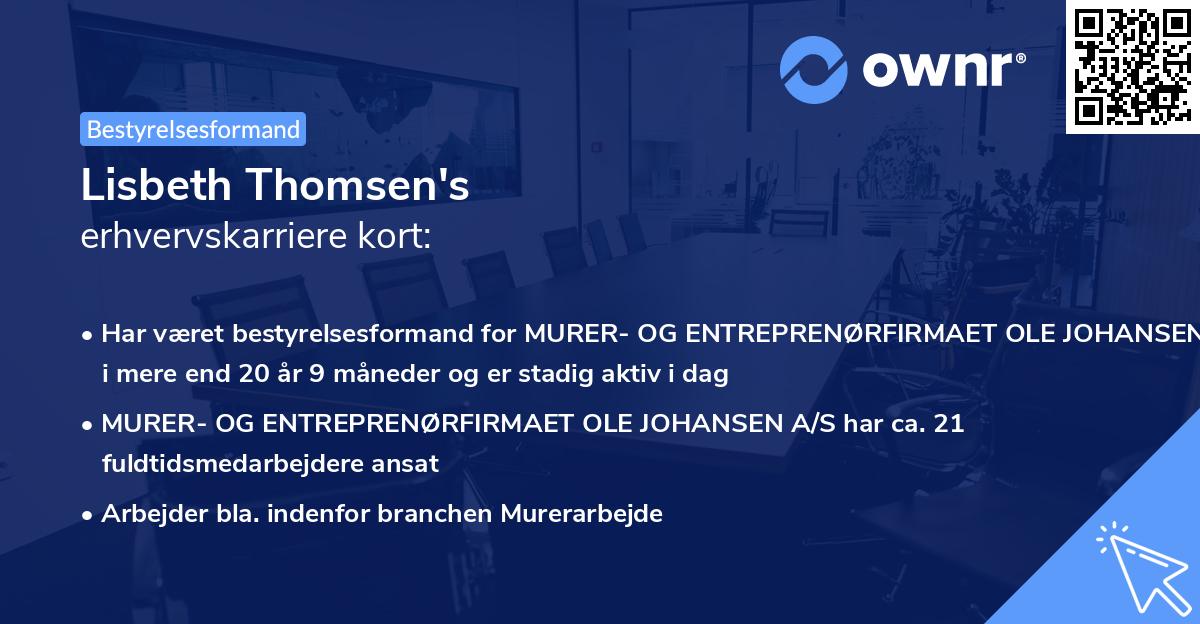 ownr®

Bestyrelsesformand

Lisbeth Thomsen's
erhvervskarriere kort:

• Har været bestyrelsesformand for MURER- OG ENTREPRENØRFIRMAET OLE JOHANSEN i mere end 20 år 9 måneder og er stadig aktiv i dag

• MURER- OG ENTREPRENØRFIRMAET OLE JOHANSEN A/S har ca. 21 fuldtidsmedarbejdere ansat

• Arbejder bla. indenfor branchen Murerarbejde